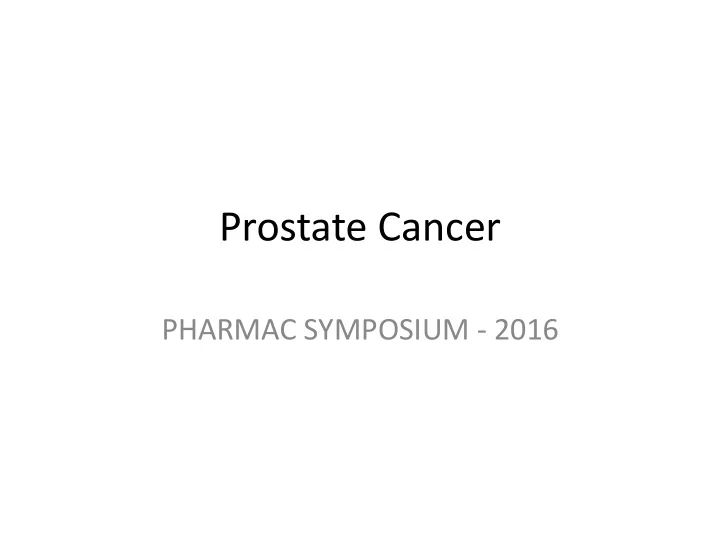 Prostate Cancer

PHARMAC SYMPOSIUM - 2016